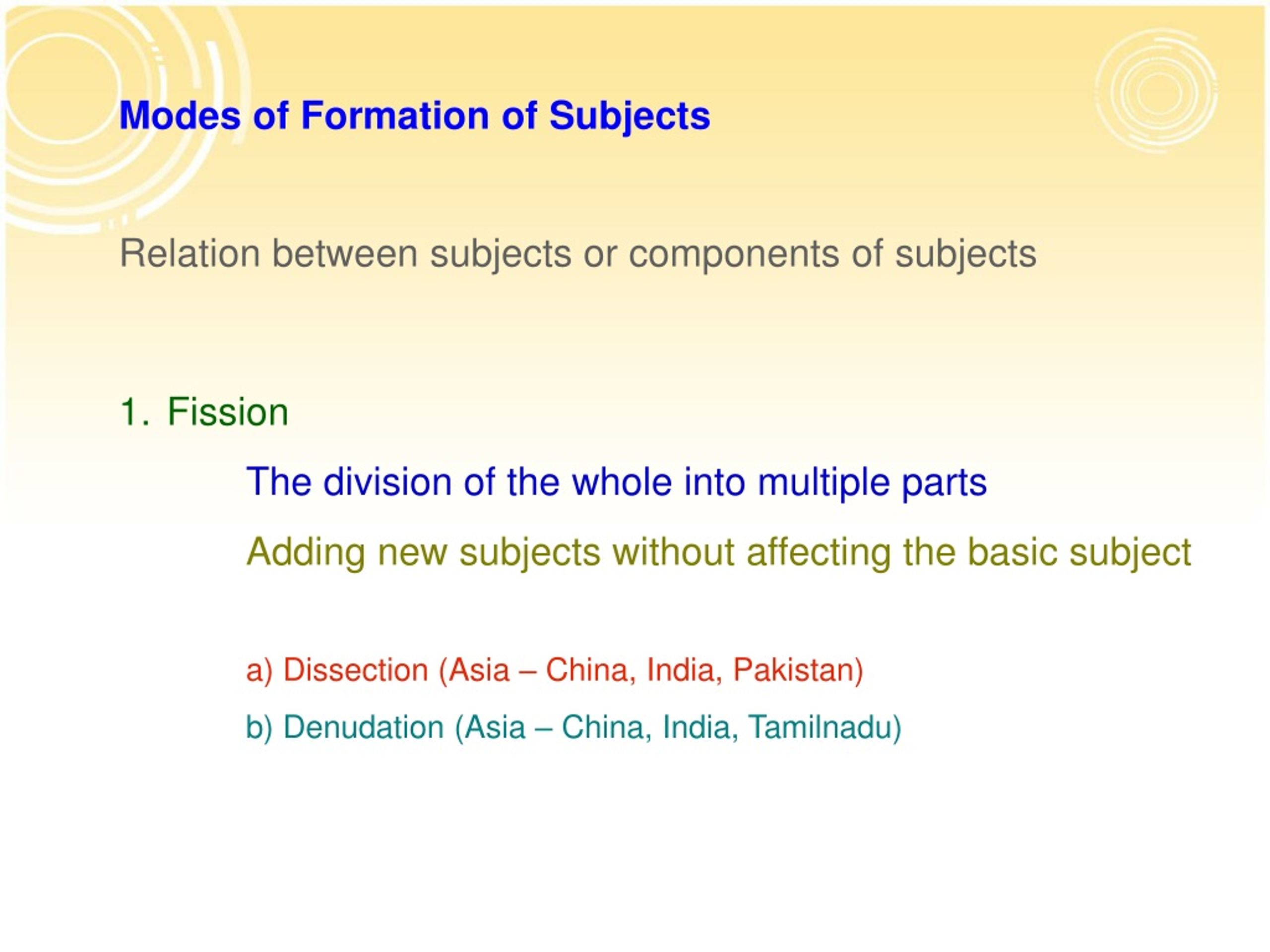 Modes of Formation of Subjects

Relation between subjects or components of subjects

1. Fission

The division of the whole into multiple parts

Adding new subjects without affecting the basic subject

a) Dissection (Asia – China, India, Pakistan)

b) Denudation (Asia – China, India, Tamilnadu)